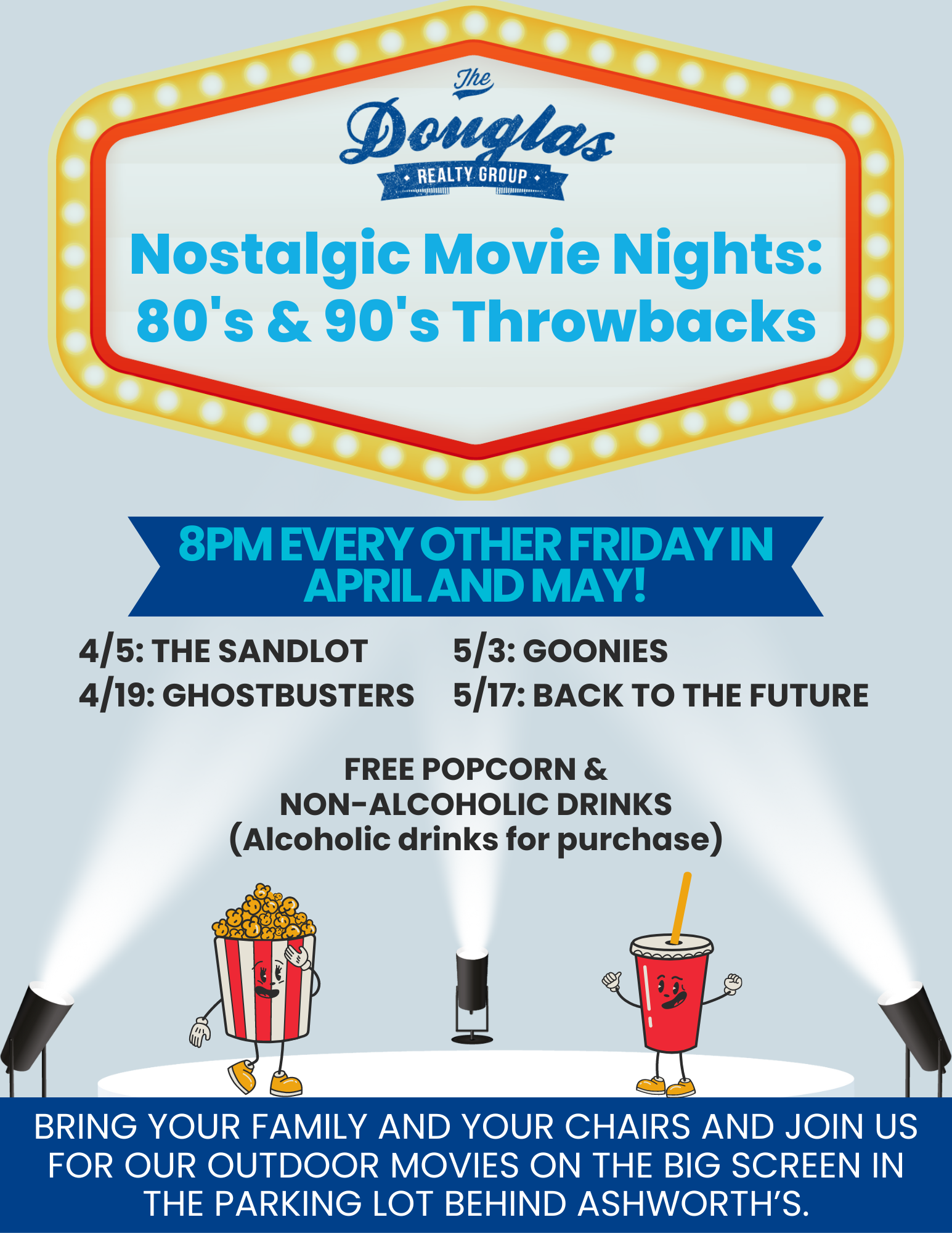 The Douglas
REALTY GROUP

Nostalgic Movie Nights: 80's & 90's Throwbacks

8PM EVERY OTHER FRIDAY IN APRIL AND MAY!

4/5: THE SANDLOT
4/19: GHOSTBUSTERS

5/3: GOONIES
5/17: BACK TO THE FUTURE

FREE POPCORN & NON-ALCOHOLIC DRINKS (Alcoholic drinks for purchase)

BRING YOUR FAMILY AND YOUR CHAIRS AND JOIN US FOR OUR OUTDOOR MOVIES ON THE BIG SCREEN IN THE PARKING LOT BEHIND ASHWORTH'S.